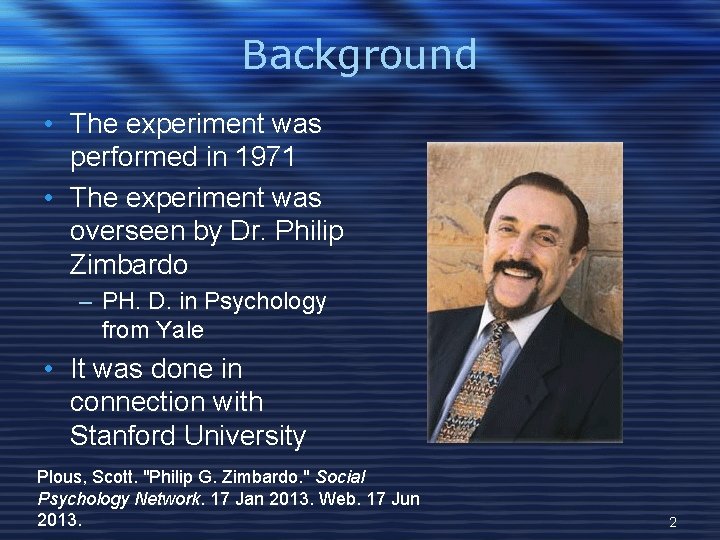 Background

• The experiment was performed in 1971
• The experiment was overseen by Dr. Philip Zimbardo
– PH. D. in Psychology from Yale
• It was done in connection with Stanford University

Plous, Scott. "Philip G. Zimbardo." Social Psychology Network. 17 Jan 2013. Web. 17 Jun 2013.

2